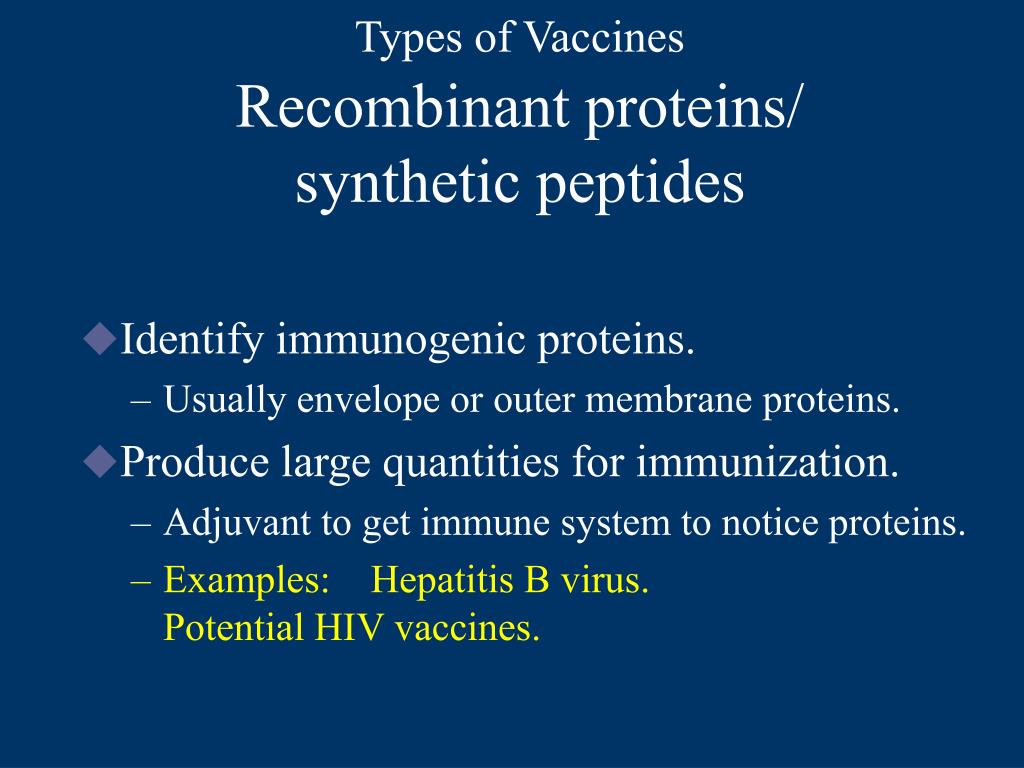 Types of Vaccines
Recombinant proteins/ synthetic peptides

◆Identify immunogenic proteins.
– Usually envelope or outer membrane proteins.

◆Produce large quantities for immunization.
– Adjuvant to get immune system to notice proteins.
– Examples: Hepatitis B virus. Potential HIV vaccines.